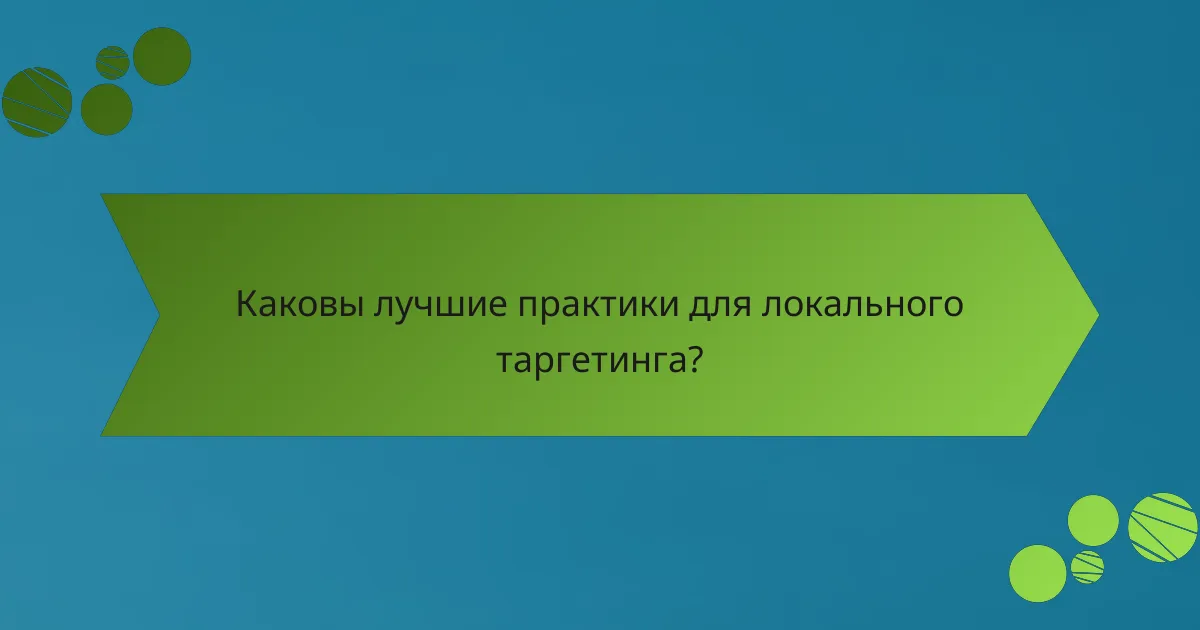 Каковы лучшие практики для локального таргетинга?